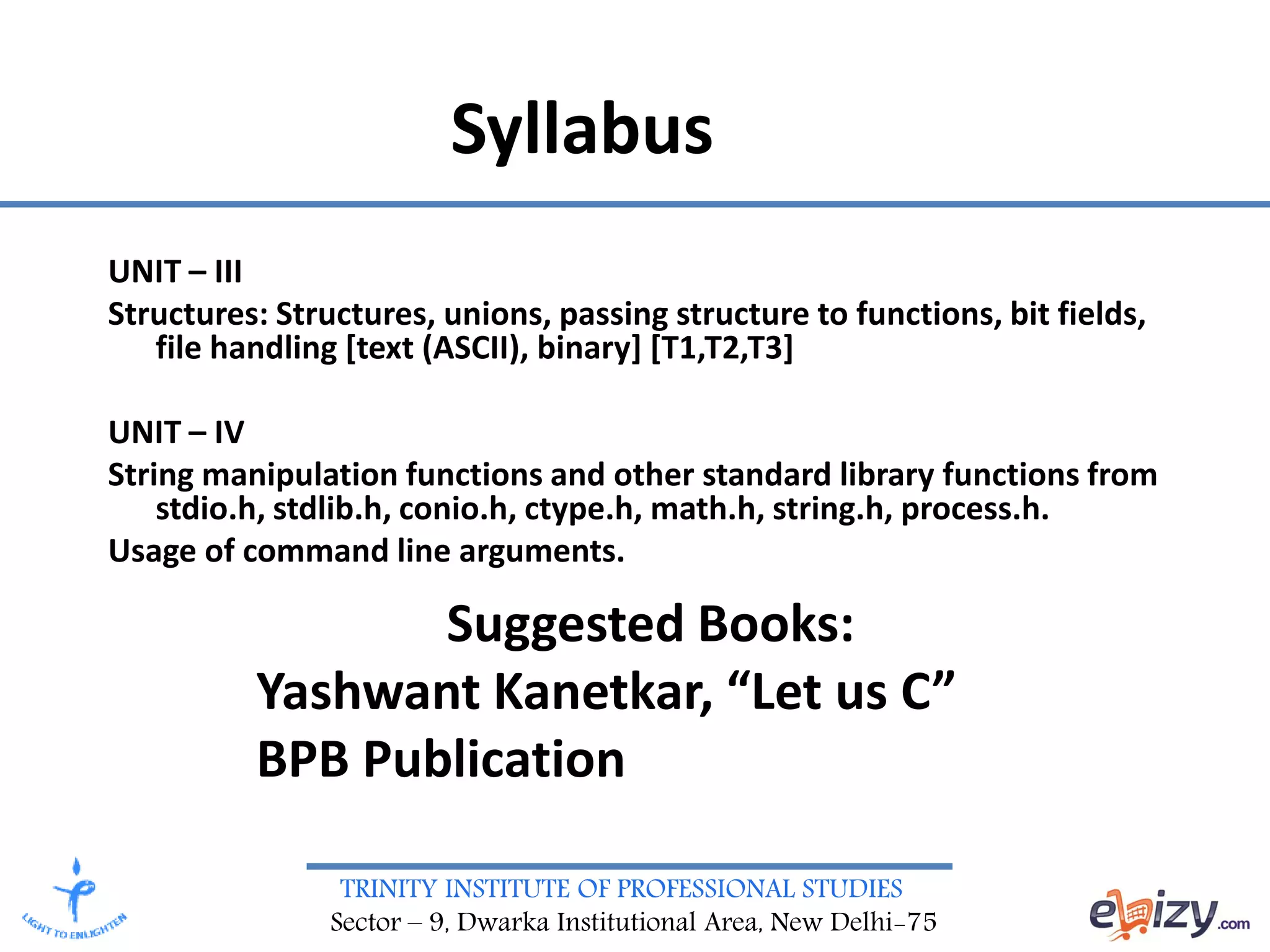 Syllabus

UNIT – III

Structures: Structures, unions, passing structure to functions, bit fields, file handling [text (ASCII), binary] [T1,T2,T3]

UNIT – IV

String manipulation functions and other standard library functions from stdio.h, stdlib.h, conio.h, ctype.h, math.h, string.h, process.h.

Usage of command line arguments.

Suggested Books:

Yashwant Kanetkar, “Let us C”

BPB Publication

LIGHT TO ENLIGHTEN

TRINITY INSTITUTE OF PROFESSIONAL STUDIES

Sector – 9, Dwarka Institutional Area, New Delhi-75

ebizy.com